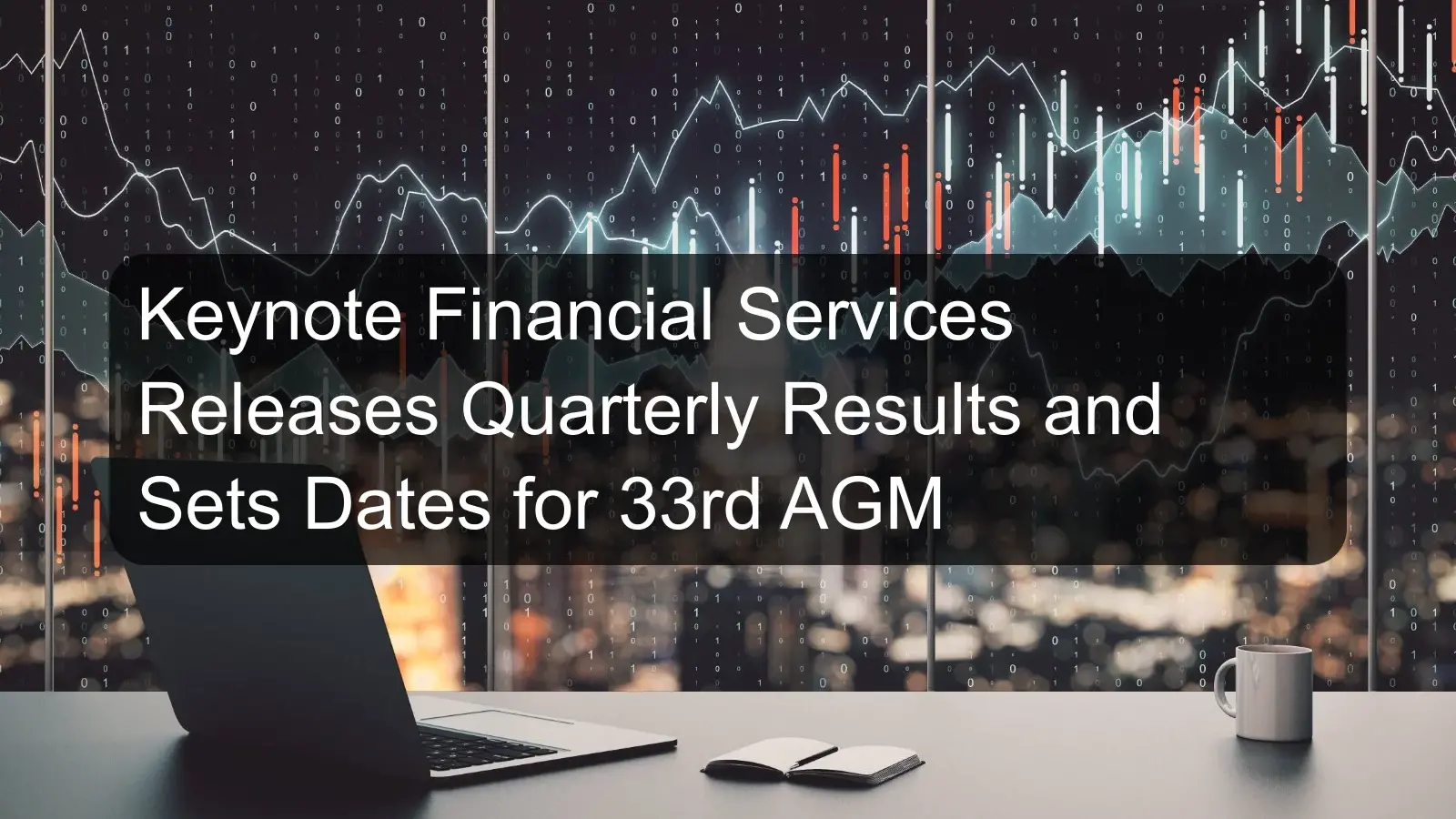 Keynote Financial Services Releases Quarterly Results and Sets Dates for 33rd AGM